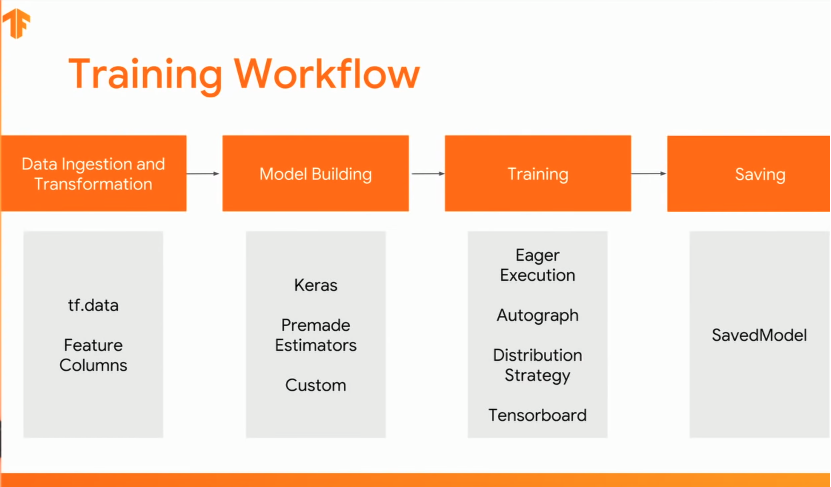 Training Workflow

Data Ingestion and Transformation

Model Building

Training

Saving

tf.data

Feature Columns

Keras

Premade Estimators

Custom

Eager Execution

Autograph

Distribution Strategy

Tensorboard

SavedModel